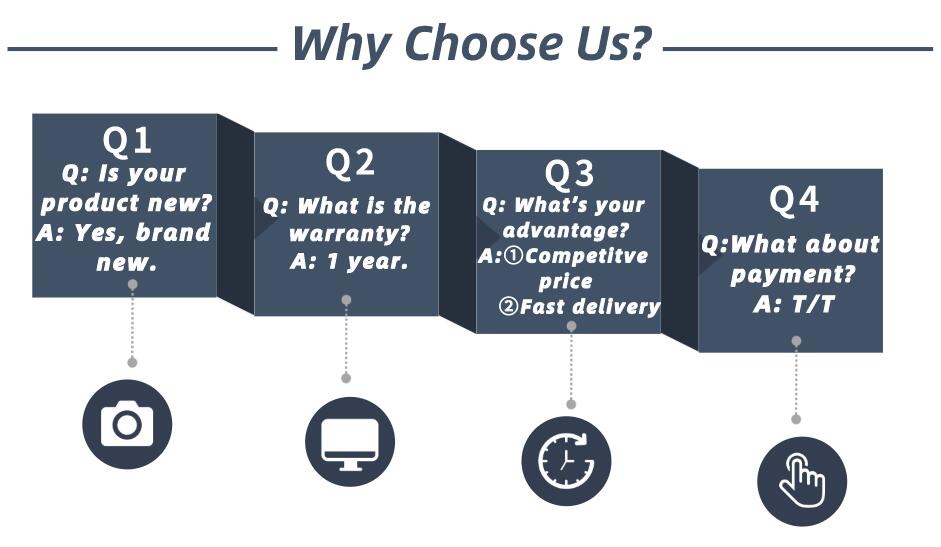 Why Choose Us?

Q1
Q: Is your product new?
A: Yes, brand new.

Q2
Q: What is the warranty?
A: 1 year.

Q3
Q: What's your advantage?
A:①Competitve price
②Fast delivery

Q4
Q:What about payment?
A: T/T